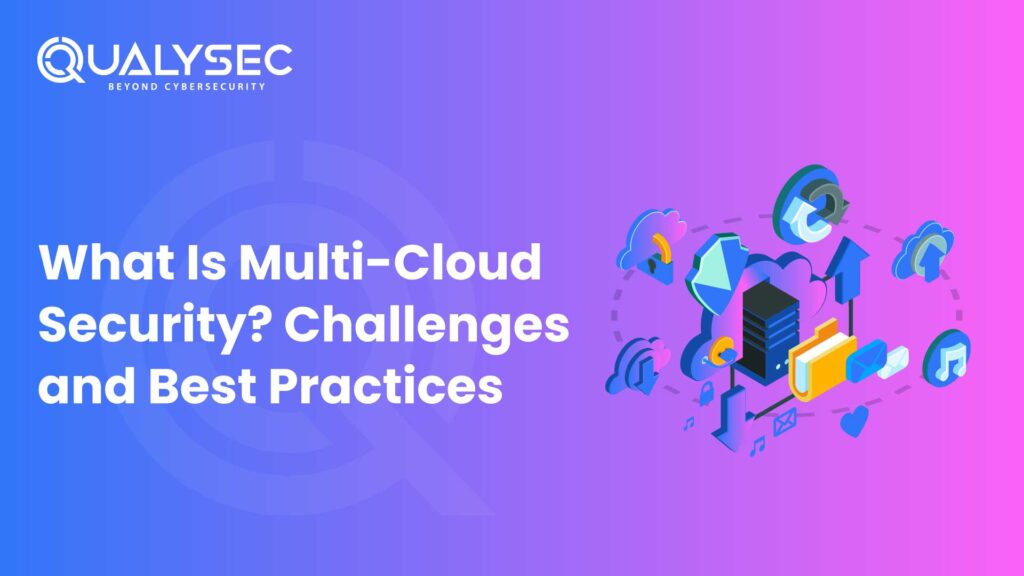 QUALYSEC
BEYOND CYBERSECURITY

What Is Multi-Cloud Security? Challenges and Best Practices